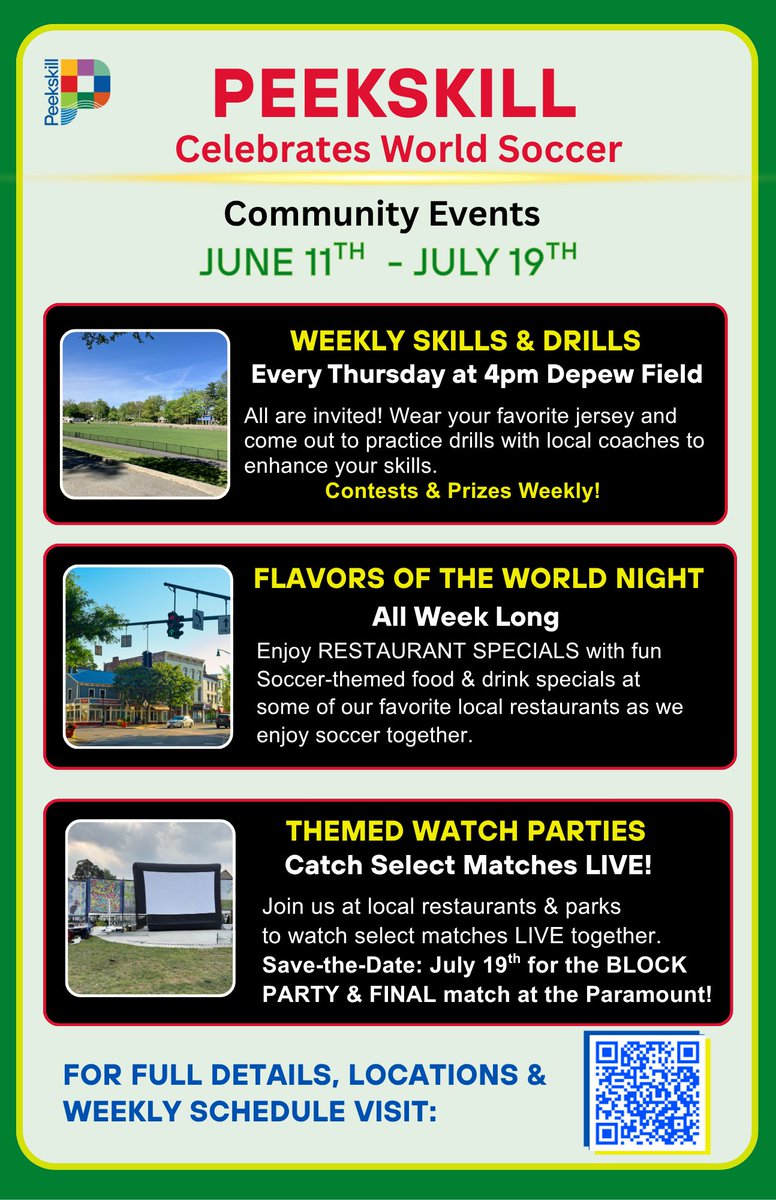 Peekskill

PEEKSKILL
Celebrates World Soccer

Community Events
JUNE 11$^{TH}$ - JULY 19$^{TH}$

WEEKLY SKILLS & DRILLS
Every Thursday at 4pm Depew Field
All are invited! Wear your favorite jersey and come out to practice drills with local coaches to enhance your skills.
Contests & Prizes Weekly!

FLAVORS OF THE WORLD NIGHT
All Week Long
Enjoy RESTAURANT SPECIALS with fun Soccer-themed food & drink specials at some of our favorite local restaurants as we enjoy soccer together.

THEMED WATCH PARTIES
Catch Select Matches LIVE!
Join us at local restaurants & parks to watch select matches LIVE together.
Save-the-Date: July 19$^{th}$ for the BLOCK PARTY & FINAL match at the Paramount!

FOR FULL DETAILS, LOCATIONS & WEEKLY SCHEDULE VISIT: